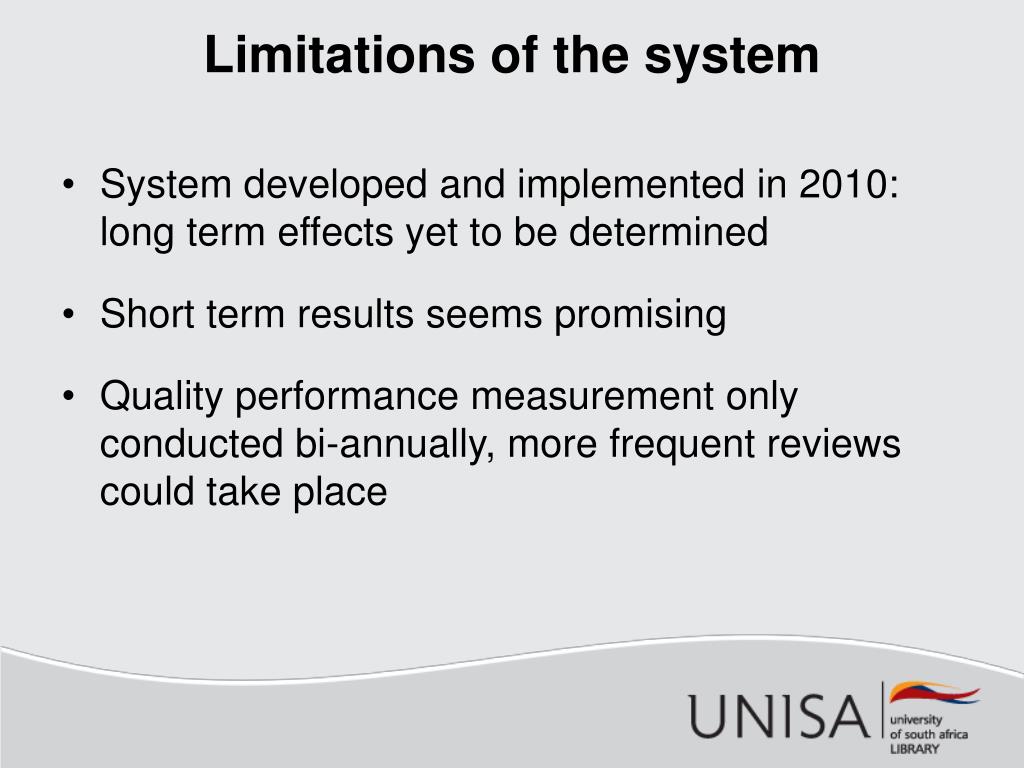 Limitations of the system

• System developed and implemented in 2010: long term effects yet to be determined

• Short term results seems promising

• Quality performance measurement only conducted bi-annually, more frequent reviews could take place

UNISA university of south africa LIBRARY